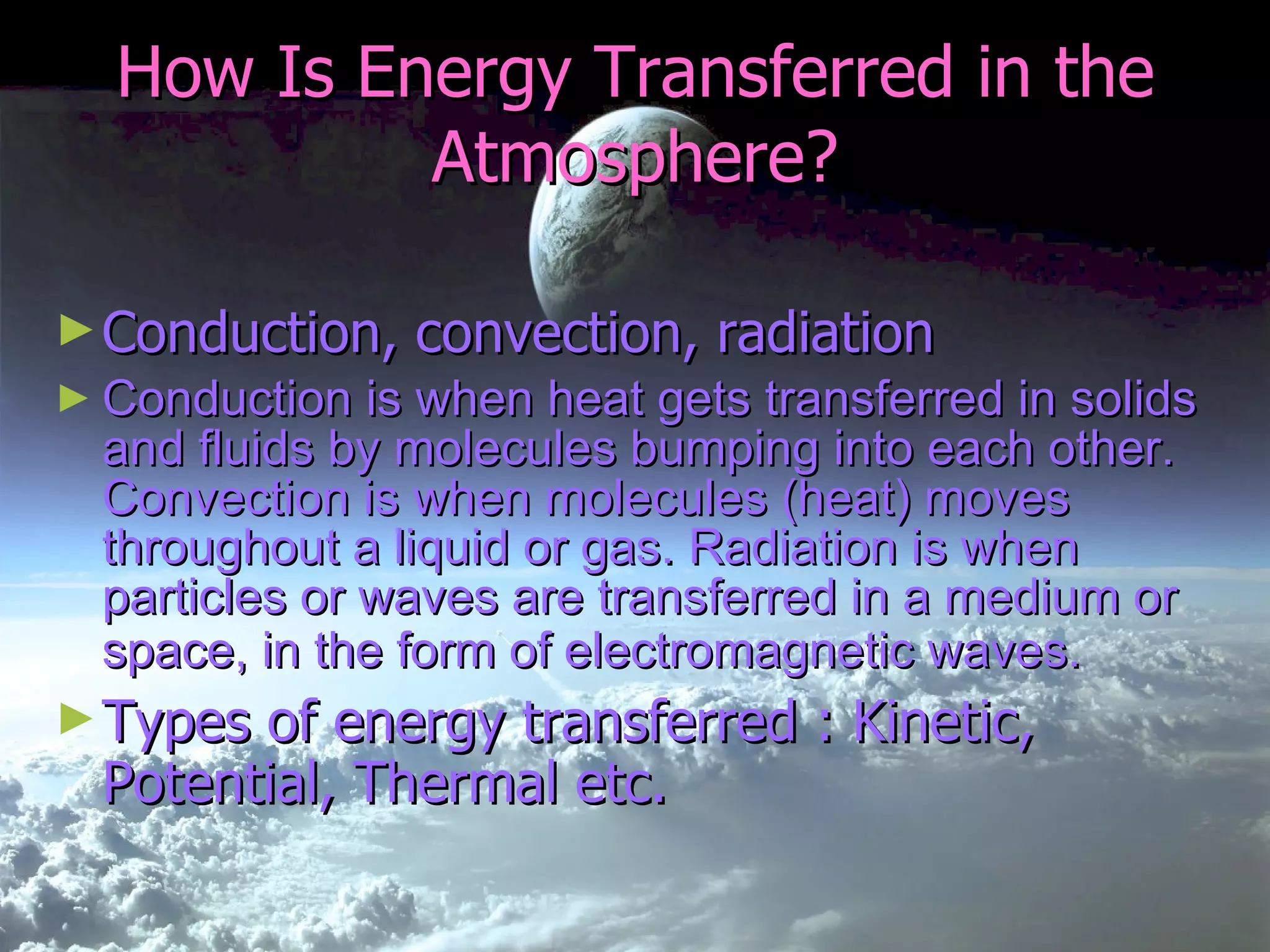 How Is Energy Transferred in the Atmosphere?

► Conduction, convection, radiation

► Conduction is when heat gets transferred in solids and fluids by molecules bumping into each other. Convection is when molecules (heat) moves throughout a liquid or gas. Radiation is when particles or waves are transferred in a medium or space, in the form of electromagnetic waves.

► Types of energy transferred : Kinetic, Potential, Thermal etc.